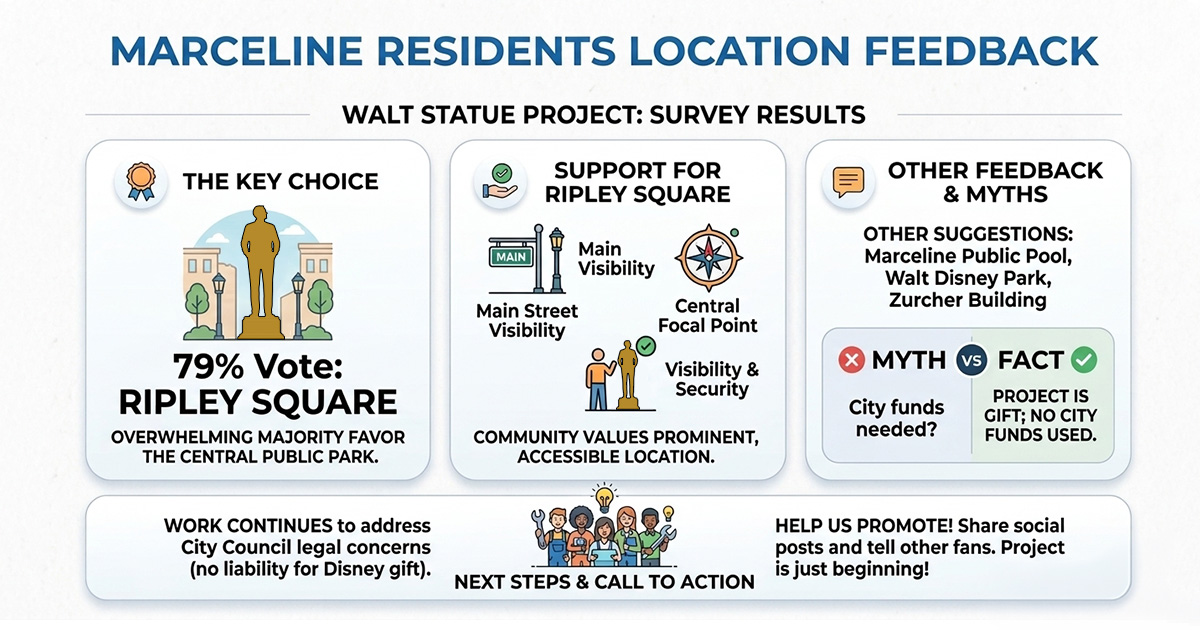 MARCELINE RESIDENTS LOCATION FEEDBACK

WALT STATUE PROJECT: SURVEY RESULTS

THE KEY CHOICE

79% Vote: RIPLEY SQUARE

OVERWHELMING MAJORITY FAVOR THE CENTRAL PUBLIC PARK.

SUPPORT FOR RIPLEY SQUARE

MAIN

Main Visibility

Main Street Visibility

Central Focal Point

Visibility & Security

COMMUNITY VALUES PROMINENT, ACCESSIBLE LOCATION.

OTHER FEEDBACK & MYTHS

OTHER SUGGESTIONS: Marceline Public Pool, Walt Disney Park, Zurcher Building

MYTH VS FACT

City funds needed?

PROJECT IS GIFT; NO CITY FUNDS USED.

WORK CONTINUES to address City Council legal concerns (no liability for Disney gift).

NEXT STEPS & CALL TO ACTION

HELP US PROMOTE! Share social posts and tell other fans. Project is just beginning!